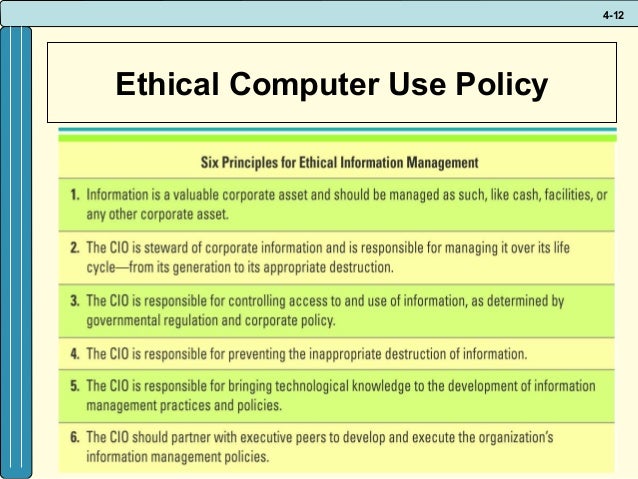 4-12

Ethical Computer Use Policy

Six Principles for Ethical Information Management

1. Information is a valuable corporate asset and should be managed as such, like cash, facilities, or any other corporate asset.

2. The CIO is steward of corporate information and is responsible for managing it over its life cycle—from its generation to its appropriate destruction.

3. The CIO is responsible for controlling access to and use of information, as determined by governmental regulation and corporate policy.

4. The CIO is responsible for preventing the inappropriate destruction of information.

5. The CIO is responsible for bringing technological knowledge to the development of information management practices and policies.

6. The CIO should partner with executive peers to develop and execute the organization's information management policies.